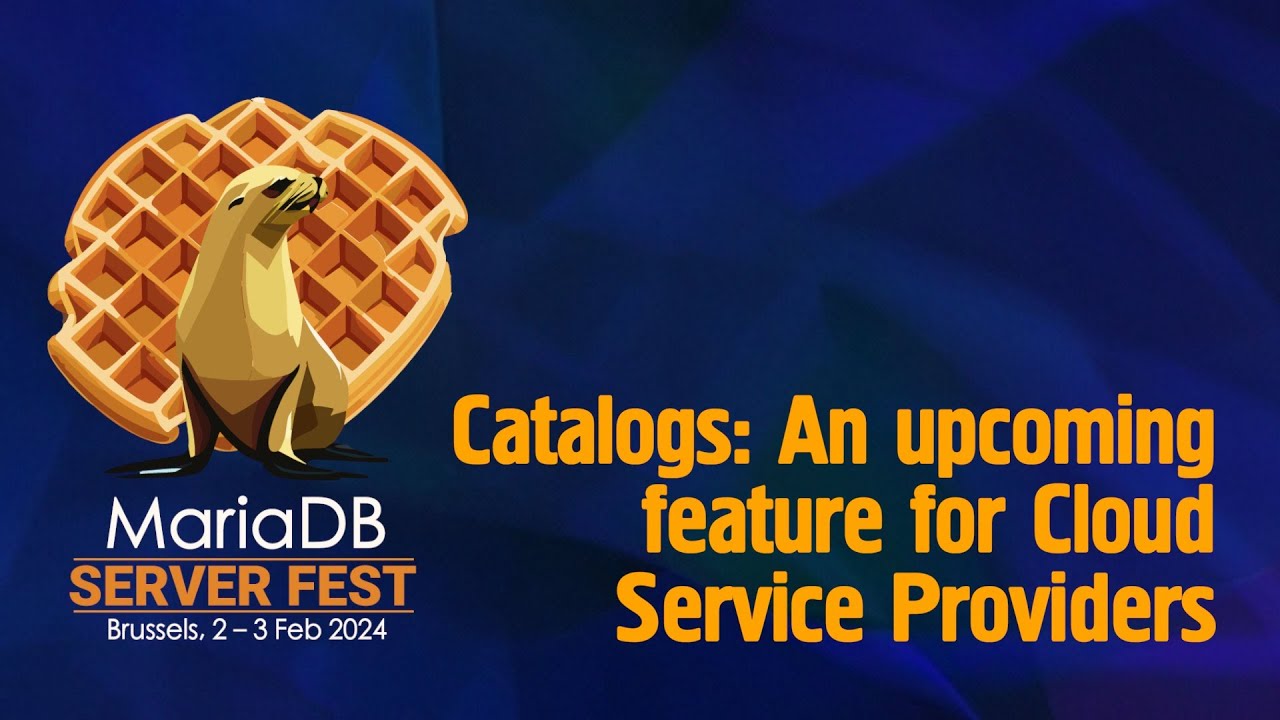 MariaDB
SERVER FEST
Brussels, 2 – 3 Feb 2024

Catalogs: An upcoming feature for Cloud Service Providers